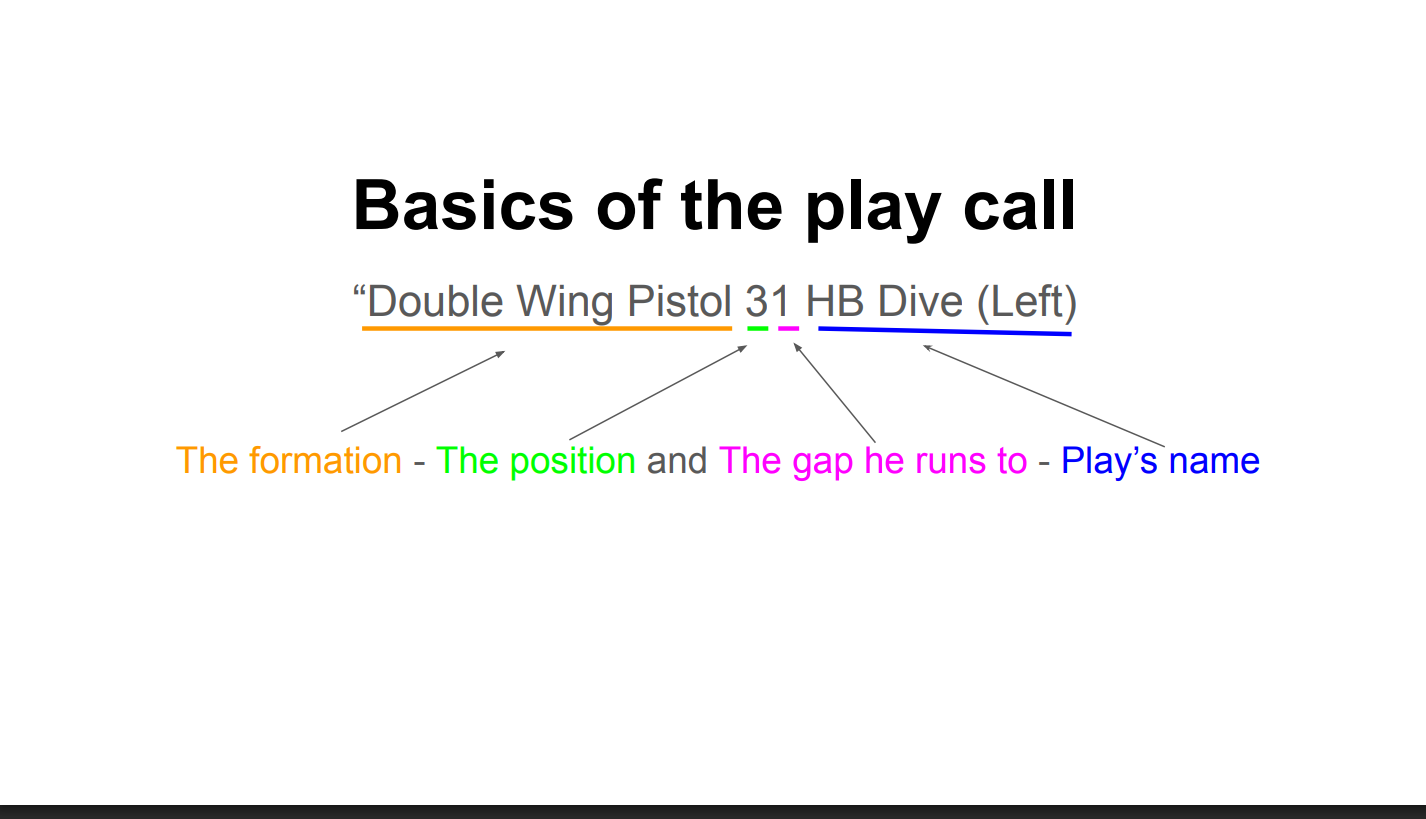 Basics of the play call

“Double Wing Pistol 31 HB Dive (Left)

The formation - The position and The gap he runs to - Play’s name